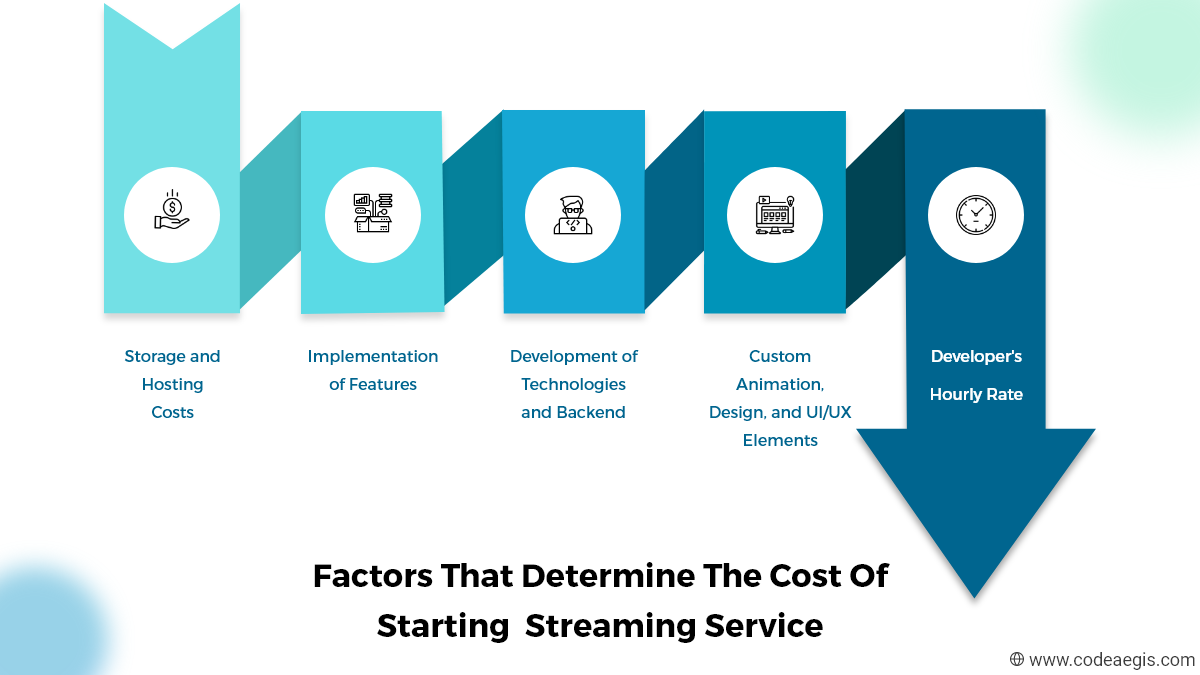 Storage and Hosting Costs

Implementation of Features

Development of Technologies and Backend

Custom Animation, Design, and UI/UX Elements

Developer's Hourly Rate

Factors That Determine The Cost Of Starting Streaming Service

www.codeaegis.com